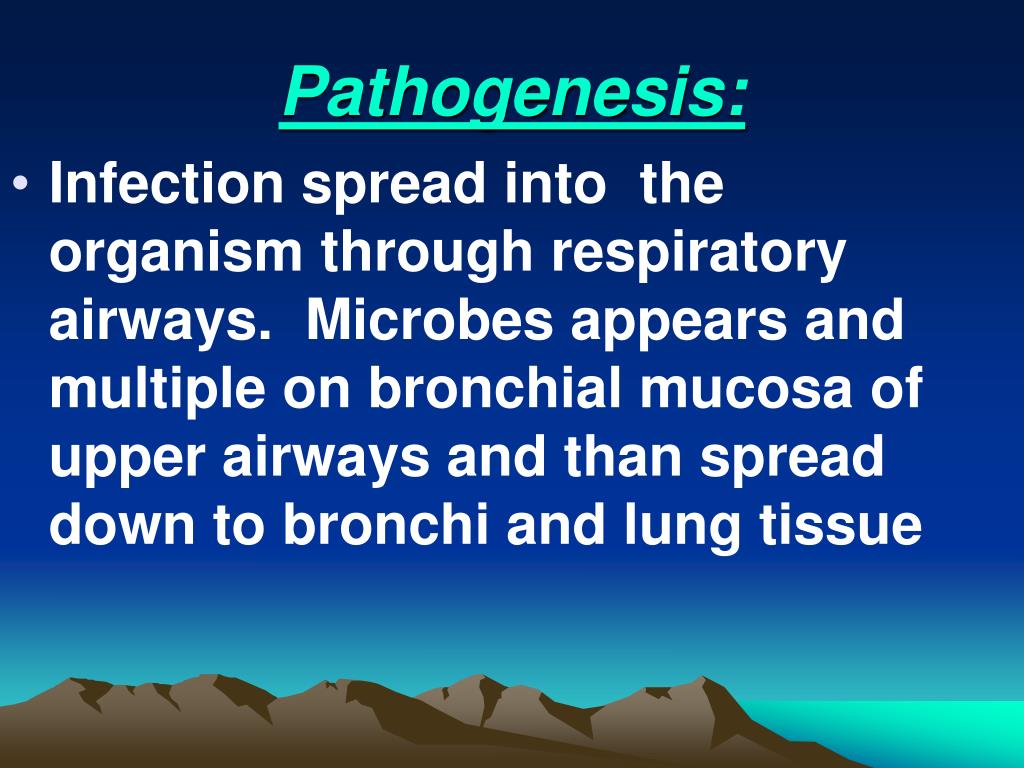 Pathogenesis:

• Infection spread into the organism through respiratory airways. Microbes appears and multiple on bronchial mucosa of upper airways and than spread down to bronchi and lung tissue